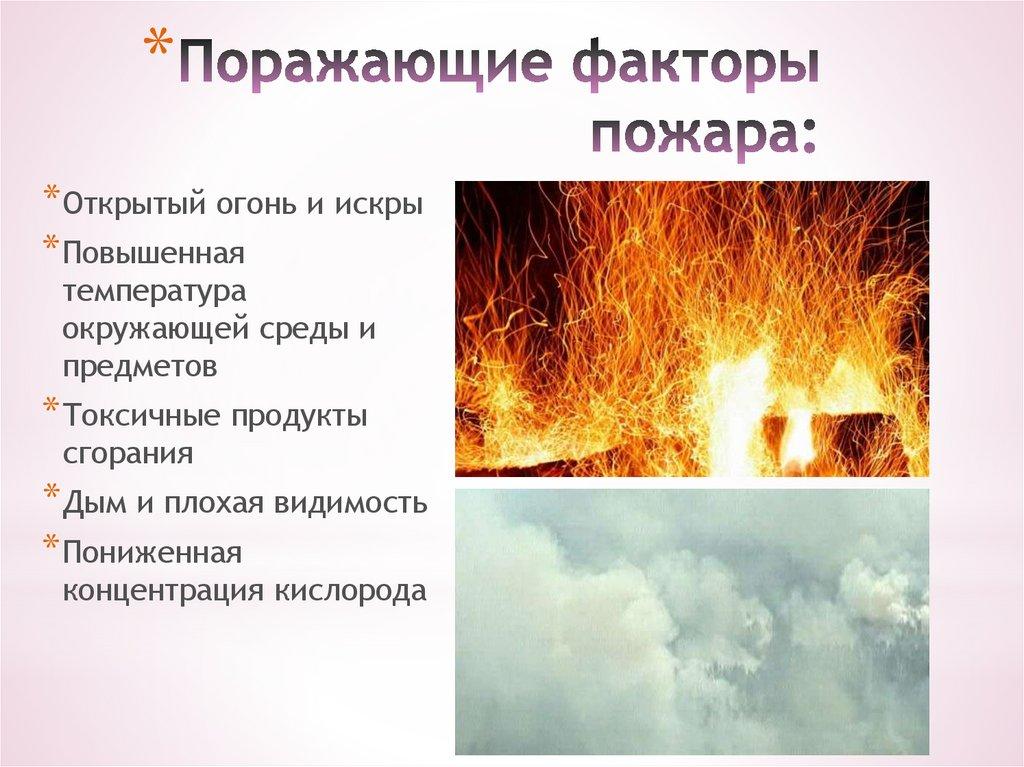 *Поражающие факторы пожара:

*Открытый огонь и искры
*Повышенная температура окружающей среды и предметов
*Токсичные продукты сгорания
*Дым и плохая видимость
*Пониженная концентрация кислорода